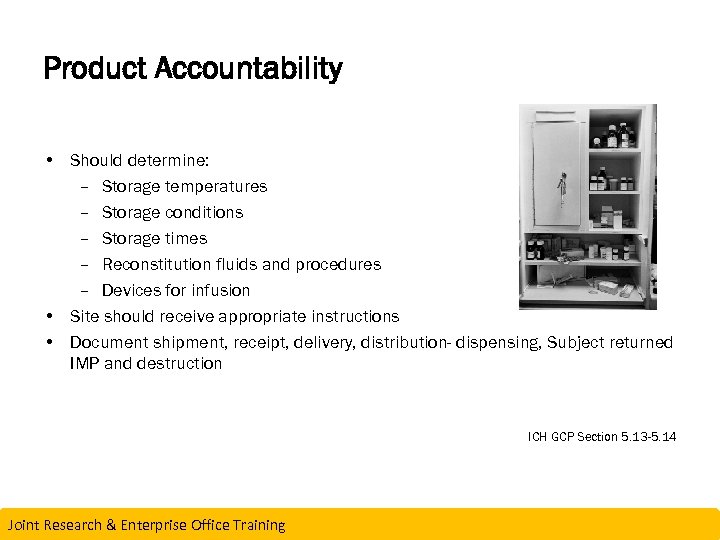 Product Accountability

• Should determine:
– Storage temperatures
– Storage conditions
– Storage times
– Reconstitution fluids and procedures
– Devices for infusion
• Site should receive appropriate instructions
• Document shipment, receipt, delivery, distribution- dispensing, Subject returned IMP and destruction

ICH GCP Section 5.13-5.14

Joint Research & Enterprise Office Training